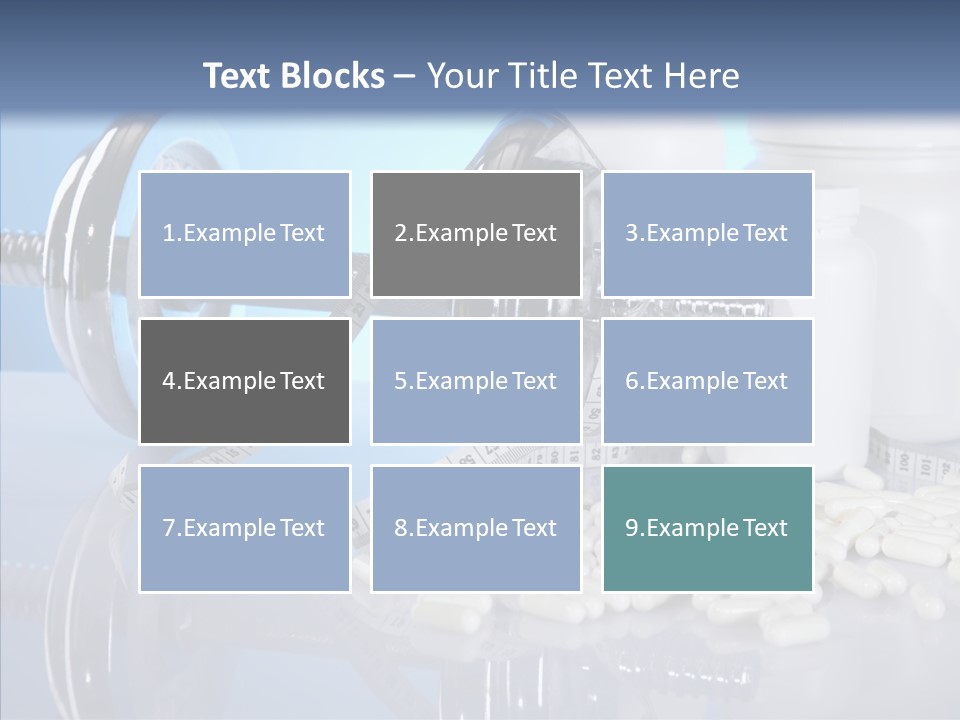 Text Blocks – Your Title Text Here

1.Example Text

2.Example Text

3.Example Text

4.Example Text

5.Example Text

6.Example Text

7.Example Text

8.Example Text

9.Example Text